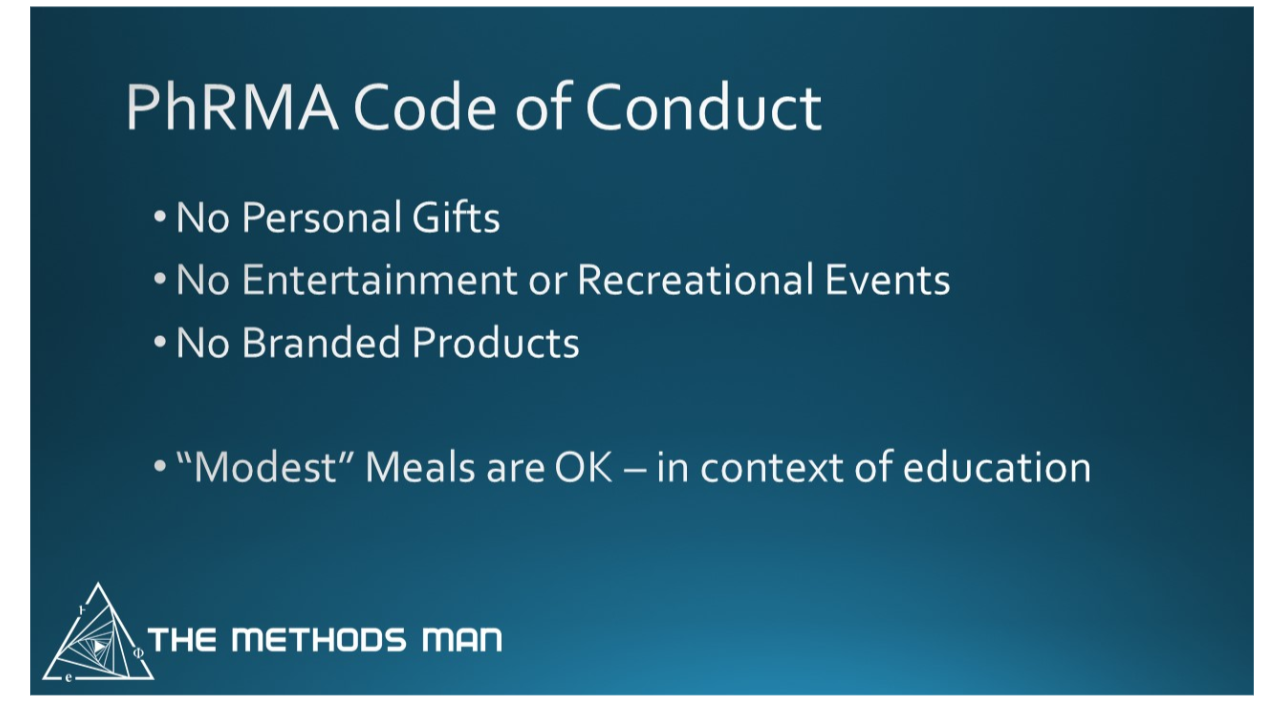 PhRMA Code of Conduct

• No Personal Gifts
• No Entertainment or Recreational Events
• No Branded Products

• “Modest” Meals are OK – in context of education

THE METHODS MAN